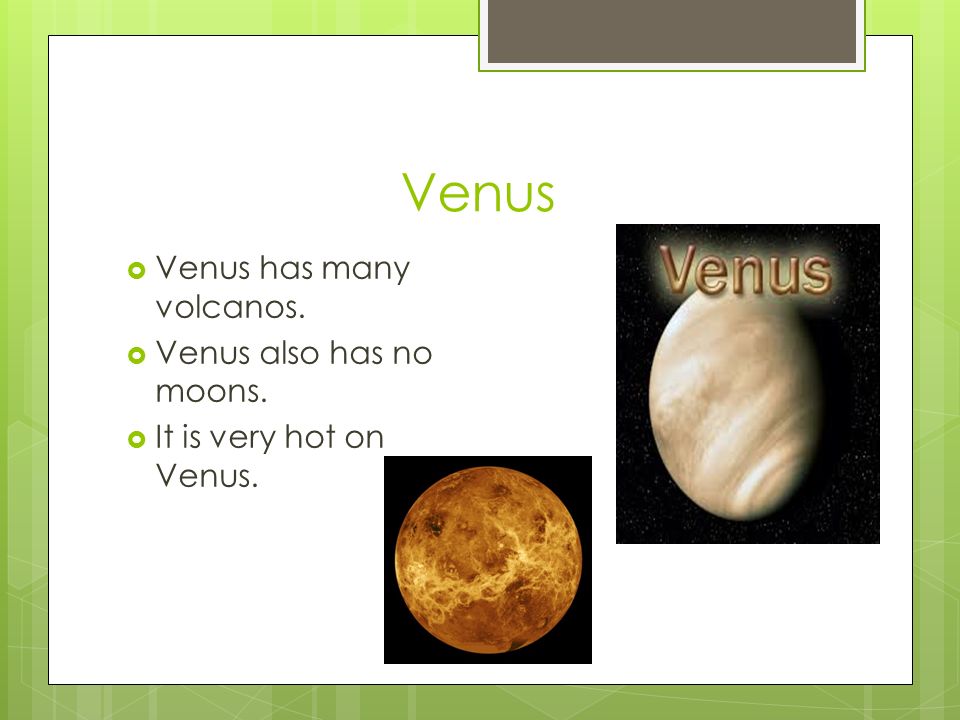 Venus

Venus has many volcanos.

Venus also has no moons.

It is very hot on Venus.

Venus